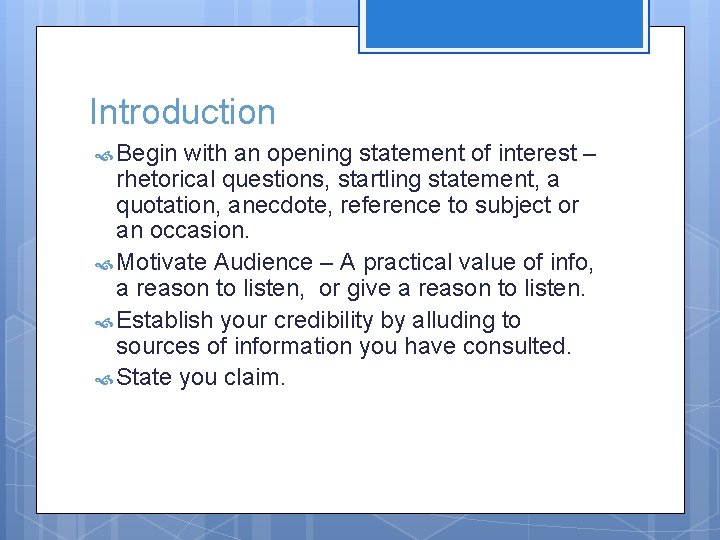 Introduction

Begin with an opening statement of interest – rhetorical questions, startling statement, a quotation, anecdote, reference to subject or an occasion.

Motivate Audience – A practical value of info, a reason to listen, or give a reason to listen.

Establish your credibility by alluding to sources of information you have consulted.

State you claim.